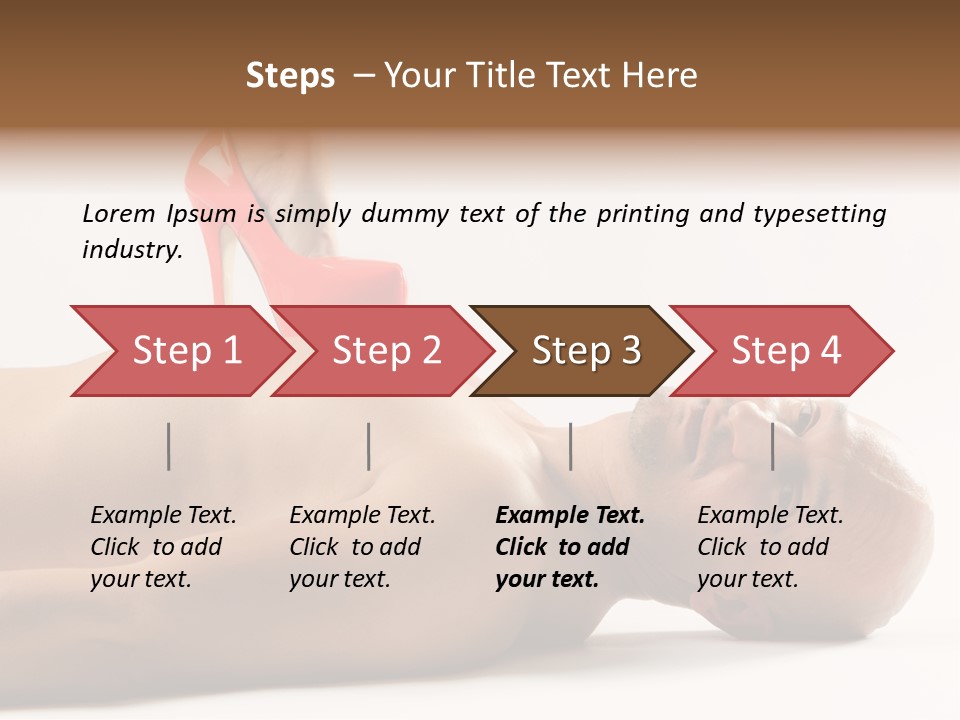 Steps – Your Title Text Here

Lorem Ipsum is simply dummy text of the printing and typesetting industry.

Step 1

Step 2

Step 3

Step 4

Example Text. Click to add your text.

Example Text. Click to add your text.

Example Text. Click to add your text.

Example Text. Click to add your text.